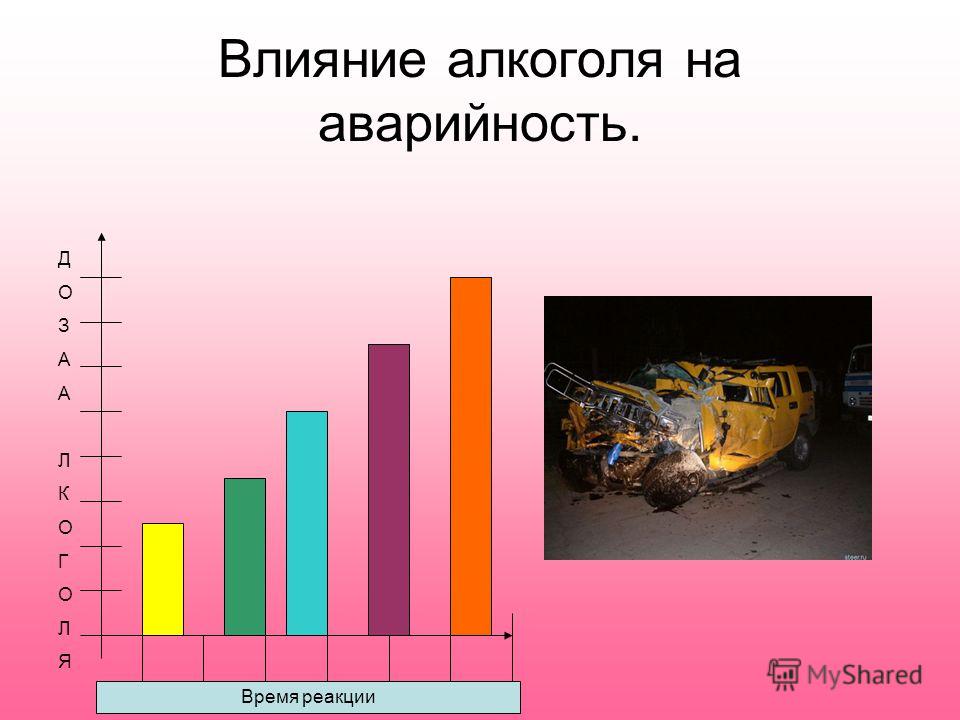 Влияние алкоголя на аварийность.

Д
О
З
А
А

Л
К
О
Г
О
Л
Я

Время реакции

steer.ru

MyShared